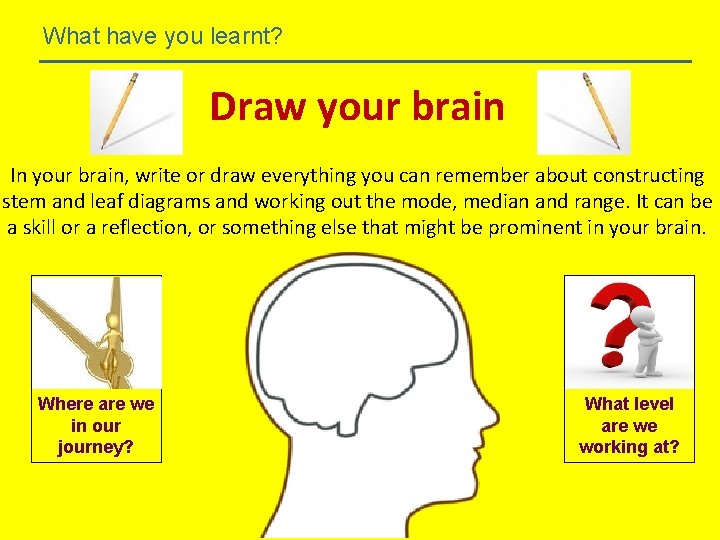 What have you learnt?

Draw your brain

In your brain, write or draw everything you can remember about constructing stem and leaf diagrams and working out the mode, median and range. It can be a skill or a reflection, or something else that might be prominent in your brain.

Where are we in our journey?

What level are we working at?